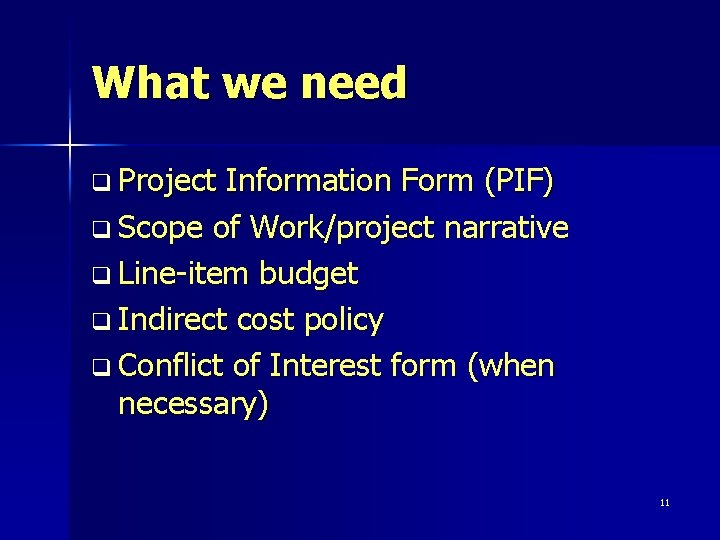 What we need

❑ Project Information Form (PIF)
❑ Scope of Work/project narrative
❑ Line-item budget
❑ Indirect cost policy
❑ Conflict of Interest form (when necessary)

11